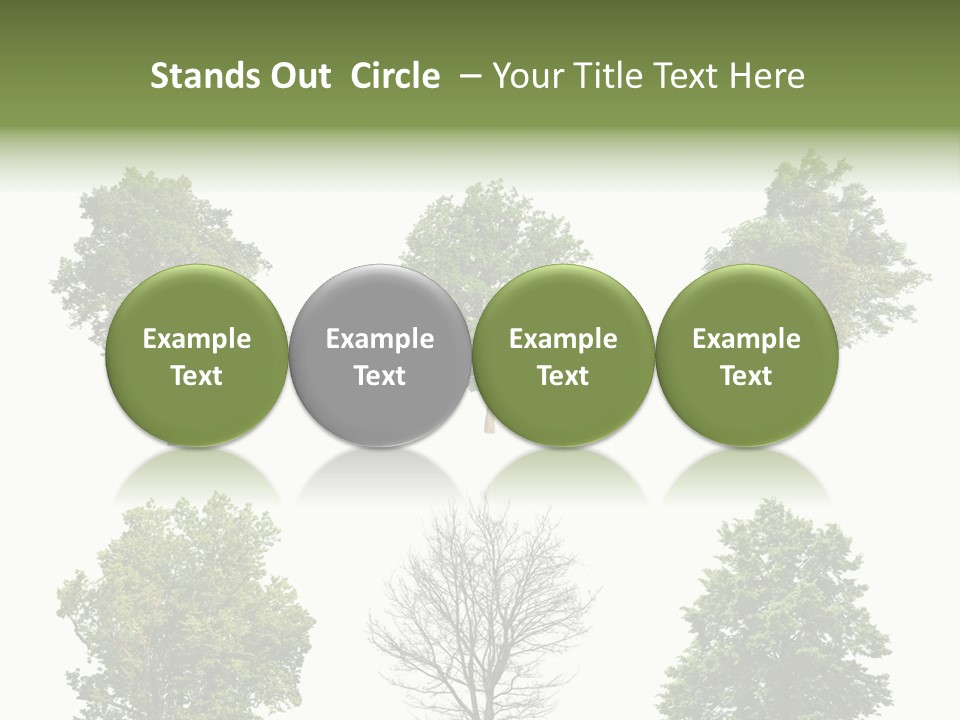 Stands Out Circle – Your Title Text Here

Example Text

Example Text

Example Text

Example Text